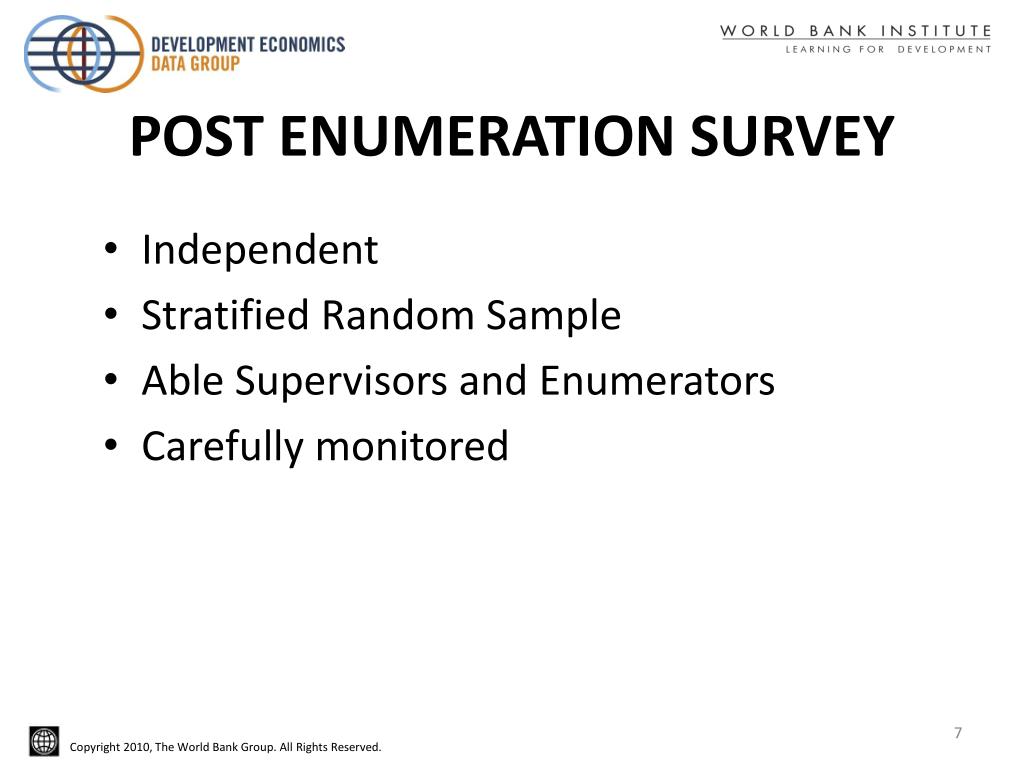 DEVELOPMENT ECONOMICS
DATA GROUP

WORLD BANK INSTITUTE
LEARNING FOR DEVELOPMENT

POST ENUMERATION SURVEY

• Independent
• Stratified Random Sample
• Able Supervisors and Enumerators
• Carefully monitored

7

Copyright 2010, The World Bank Group. All Rights Reserved.